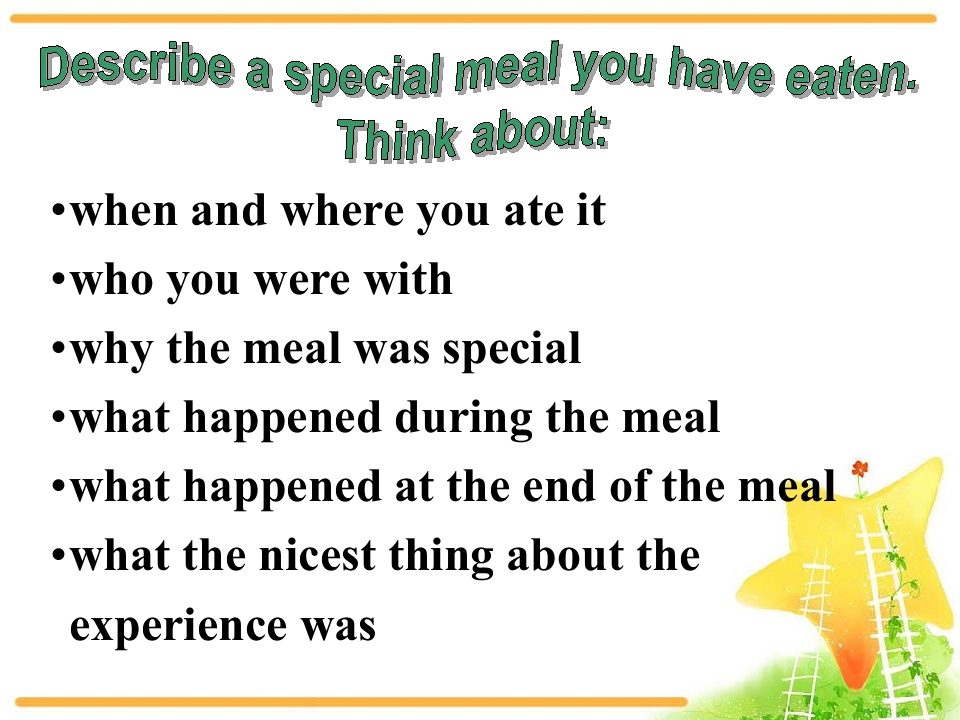 Describe a special meal you have eaten.
Think about:

•when and where you ate it
•who you were with
•why the meal was special
•what happened during the meal
•what happened at the end of the meal
•what the nicest thing about the experience was